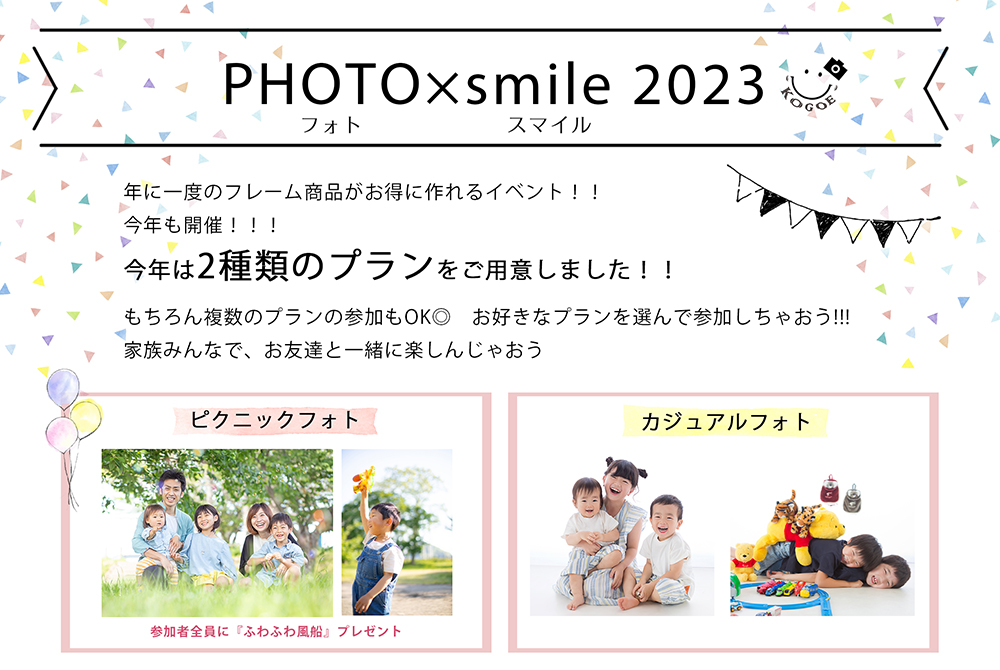 PHOTO×smile 2023
フォト スマイル

KOGOE

年に一度のフレーム商品がお得に作れるイベント！！
今年も開催！！！
今年は2種類のプランをご用意しました！！
もちろん複数のプランの参加もOK◎　お好きなプランを選んで参加しちゃおう!!!
家族みんなで、お友達と一緒に楽しんじゃおう

ピクニックフォト

参加者全員に『ふわふわ風船』プレゼント

カジュアルフォト